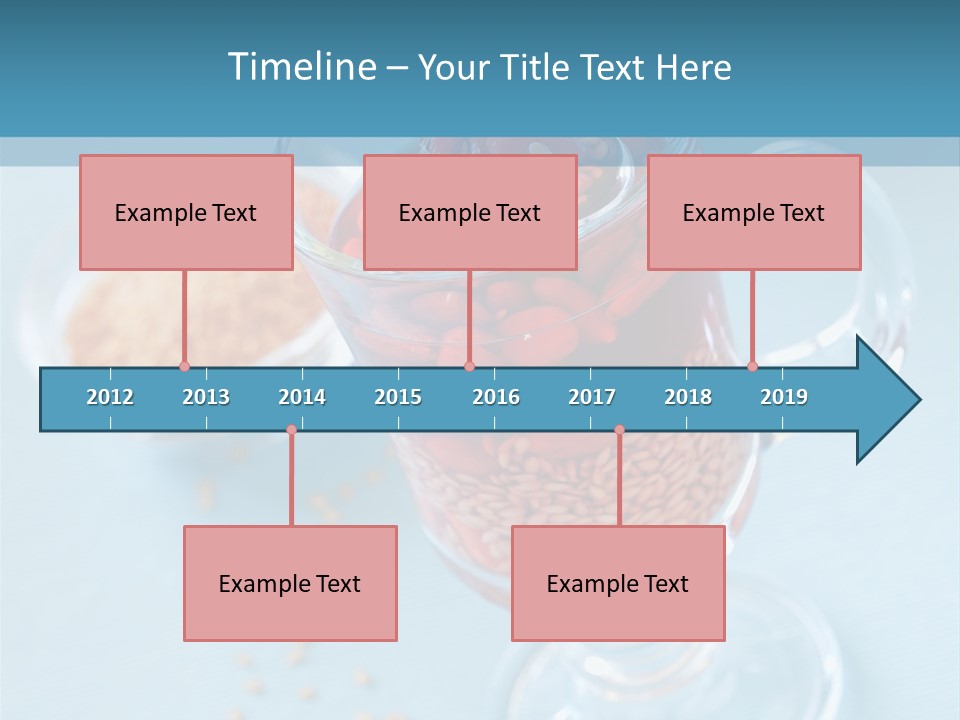 Timeline – Your Title Text Here

Example Text

Example Text

Example Text

2012 2013 2014 2015 2016 2017 2018 2019

Example Text

Example Text